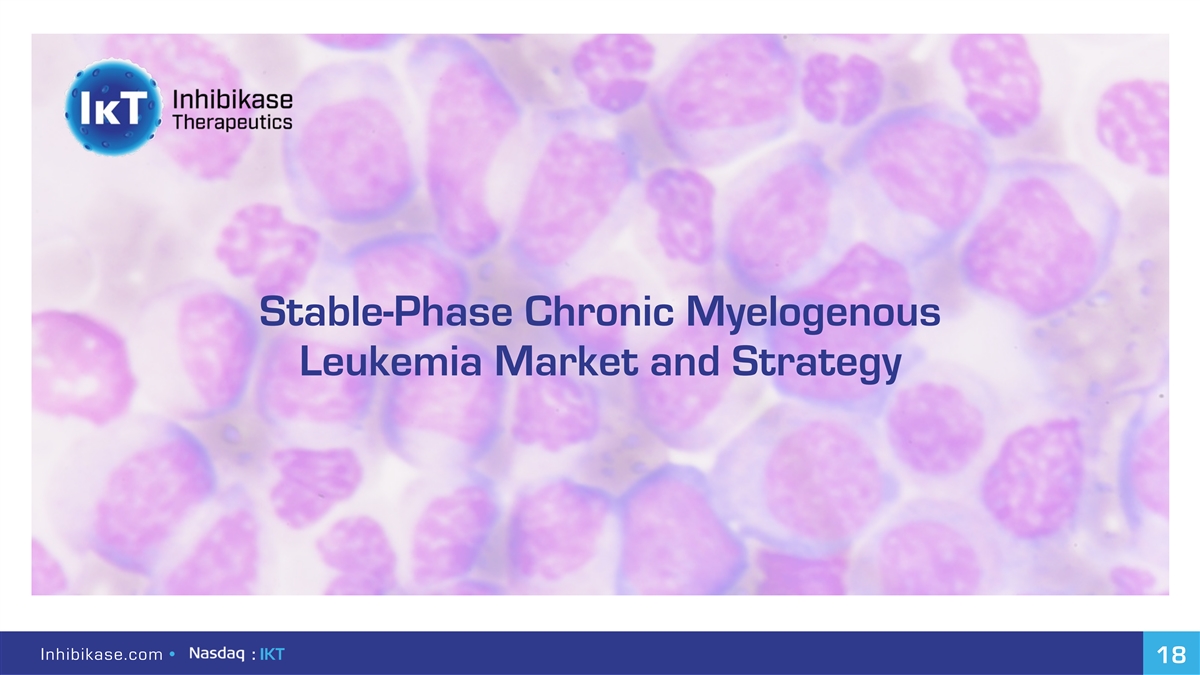 IKT Inhibikase Therapeutics

Stable-Phase Chronic Myelogenous Leukemia Market and Strategy

Inhibikase.com • Nasdaq : IKT

18